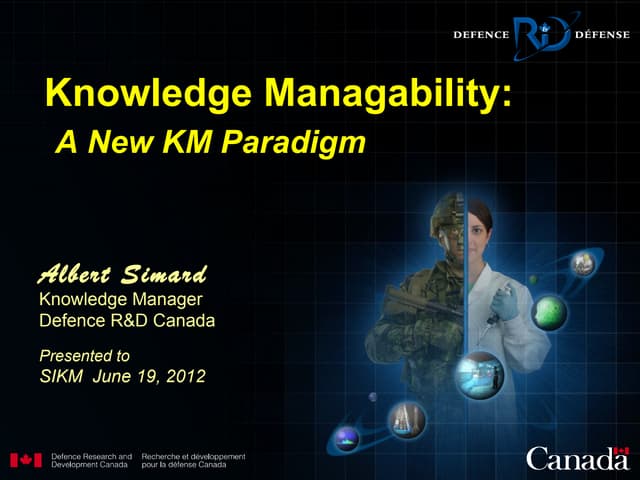 DEFENCE R&D DÉFENSE

Knowledge Managability:

A New KM Paradigm

Albert Simard
Knowledge Manager
Defence R&D Canada

Presented to
SIKM June 19, 2012

Defence Research and Development Canada

Recherche et développement pour la défense Canada

Canada